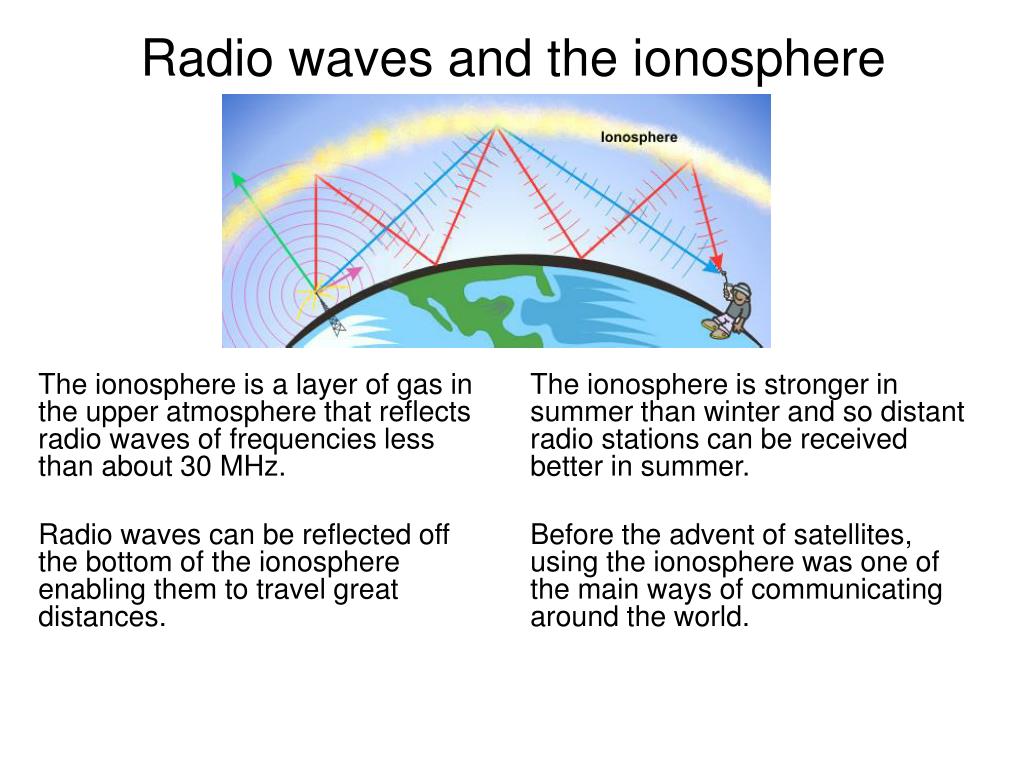 Radio waves and the ionosphere

Ionosphere

The ionosphere is a layer of gas in the upper atmosphere that reflects radio waves of frequencies less than about 30 MHz.

Radio waves can be reflected off the bottom of the ionosphere enabling them to travel great distances.

The ionosphere is stronger in summer than winter and so distant radio stations can be received better in summer.

Before the advent of satellites, using the ionosphere was one of the main ways of communicating around the world.